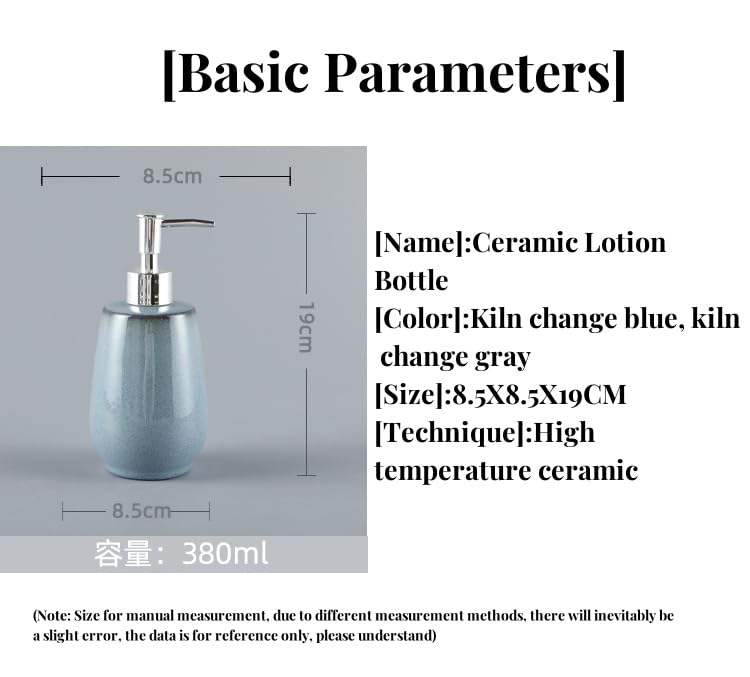 [Basic Parameters]

8.5cm

19cm

8.5cm

容量：380ml

[Name]:Ceramic Lotion Bottle
[Color]:Kiln change blue, kiln change gray
[Size]:8.5X8.5X19CM
[Technique]:High temperature ceramic

(Note: Size for manual measurement, due to different measurement methods, there will inevitably be a slight error, the data is for reference only, please understand)